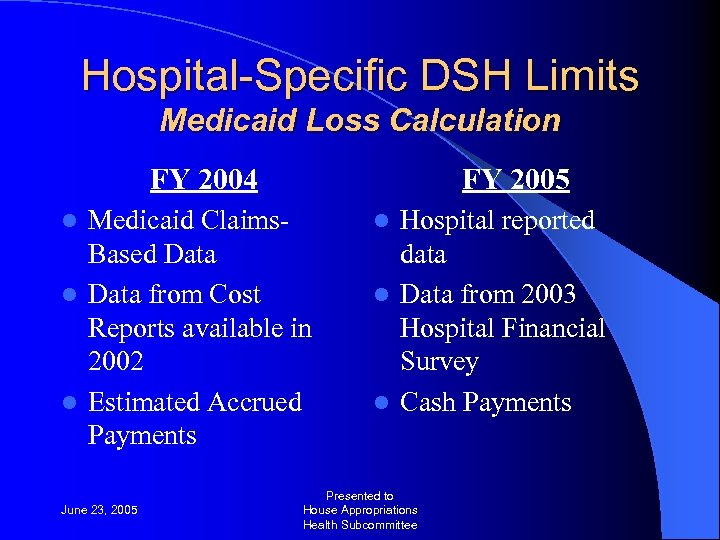 Hospital-Specific DSH Limits
Medicaid Loss Calculation

FY 2004

- Medicaid Claims-Based Data
- Data from Cost Reports available in 2002
- Estimated Accrued Payments

FY 2005

- Hospital reported data
- Data from 2003 Hospital Financial Survey
- Cash Payments

June 23, 2005

Presented to
House Appropriations
Health Subcommittee